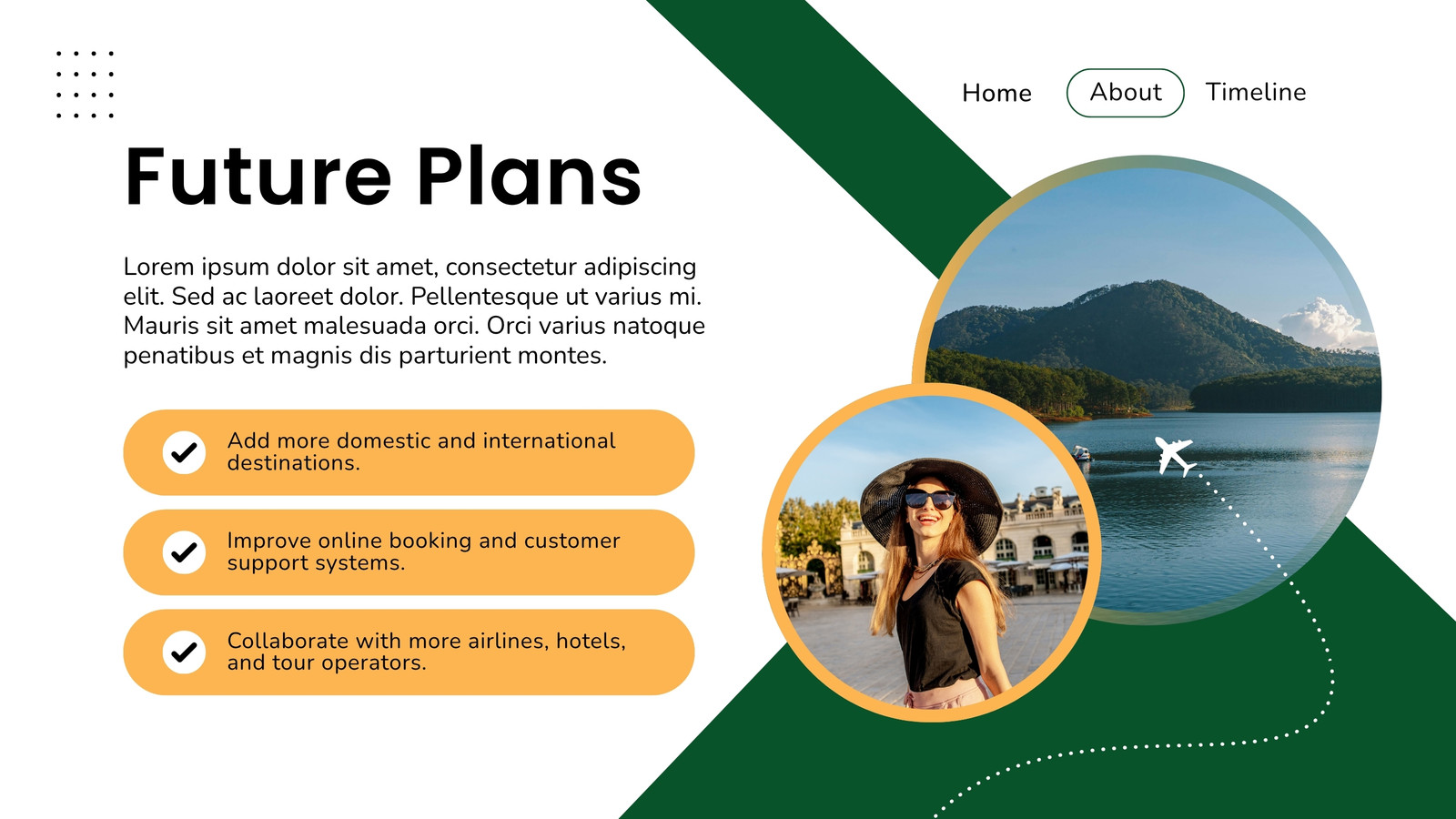 Home About Timeline

Future Plans

Lorem ipsum dolor sit amet, consectetur adipiscing elit. Sed ac laoreet dolor. Pellentesque ut varius mi. Mauris sit amet malesuada orci. Orci varius natoque penatibus et magnis dis parturient montes.

Add more domestic and international destinations.

Improve online booking and customer support systems.

Collaborate with more airlines, hotels, and tour operators.